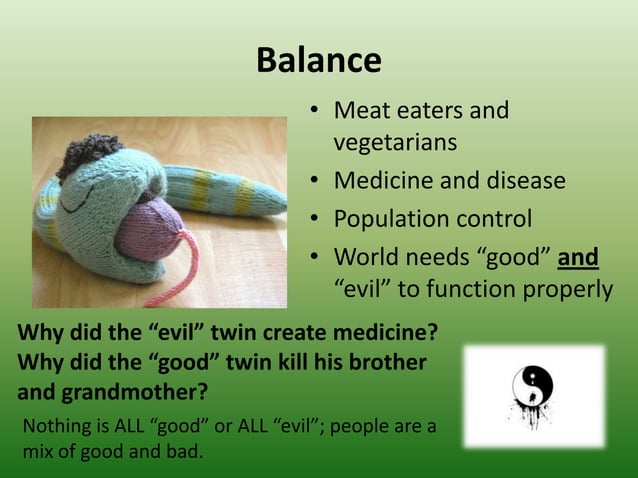 Balance

• Meat eaters and vegetarians
• Medicine and disease
• Population control
• World needs "good" and "evil" to function properly

Why did the "evil" twin create medicine?
Why did the "good" twin kill his brother and grandmother?

Nothing is ALL "good" or ALL "evil"; people are a mix of good and bad.